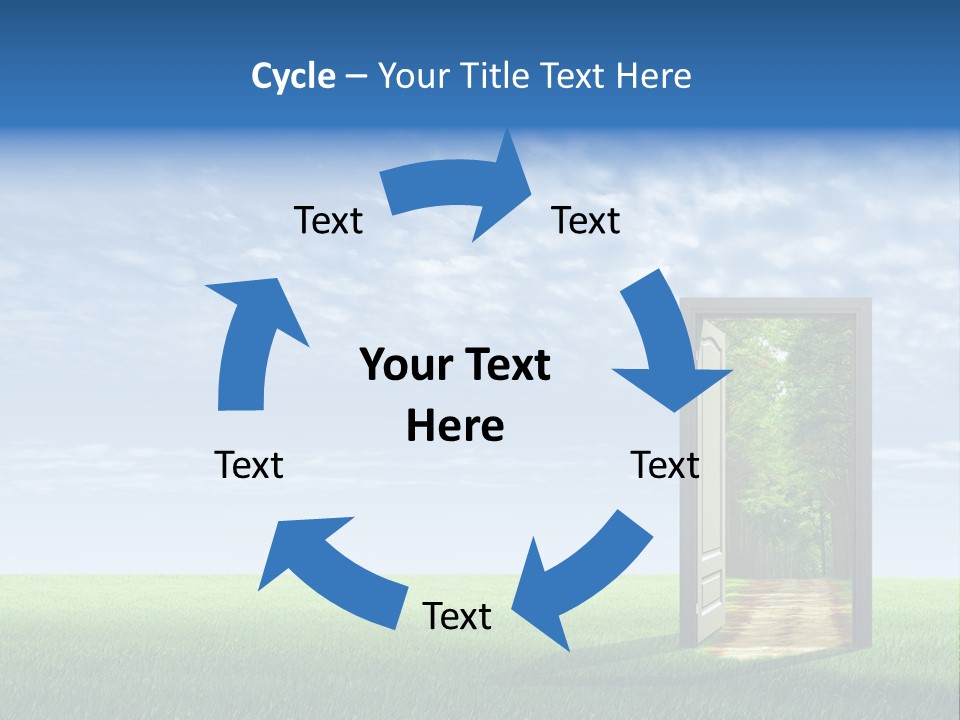 Cycle – Your Title Text Here

Text

Text

Your Text Here

Text

Text

Text